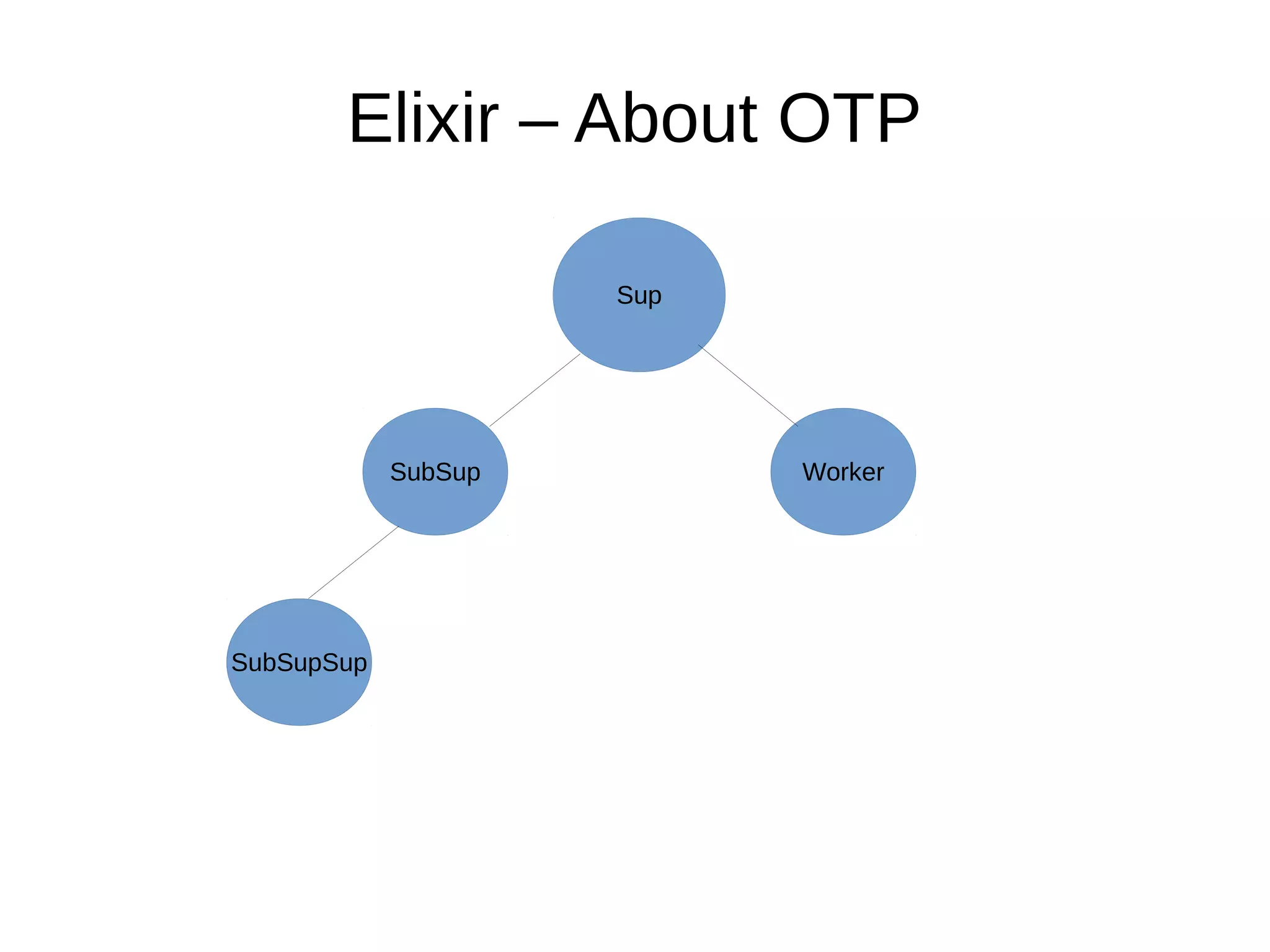 Elixir – About OTP

Sup

SubSup

Worker

SubSupSup